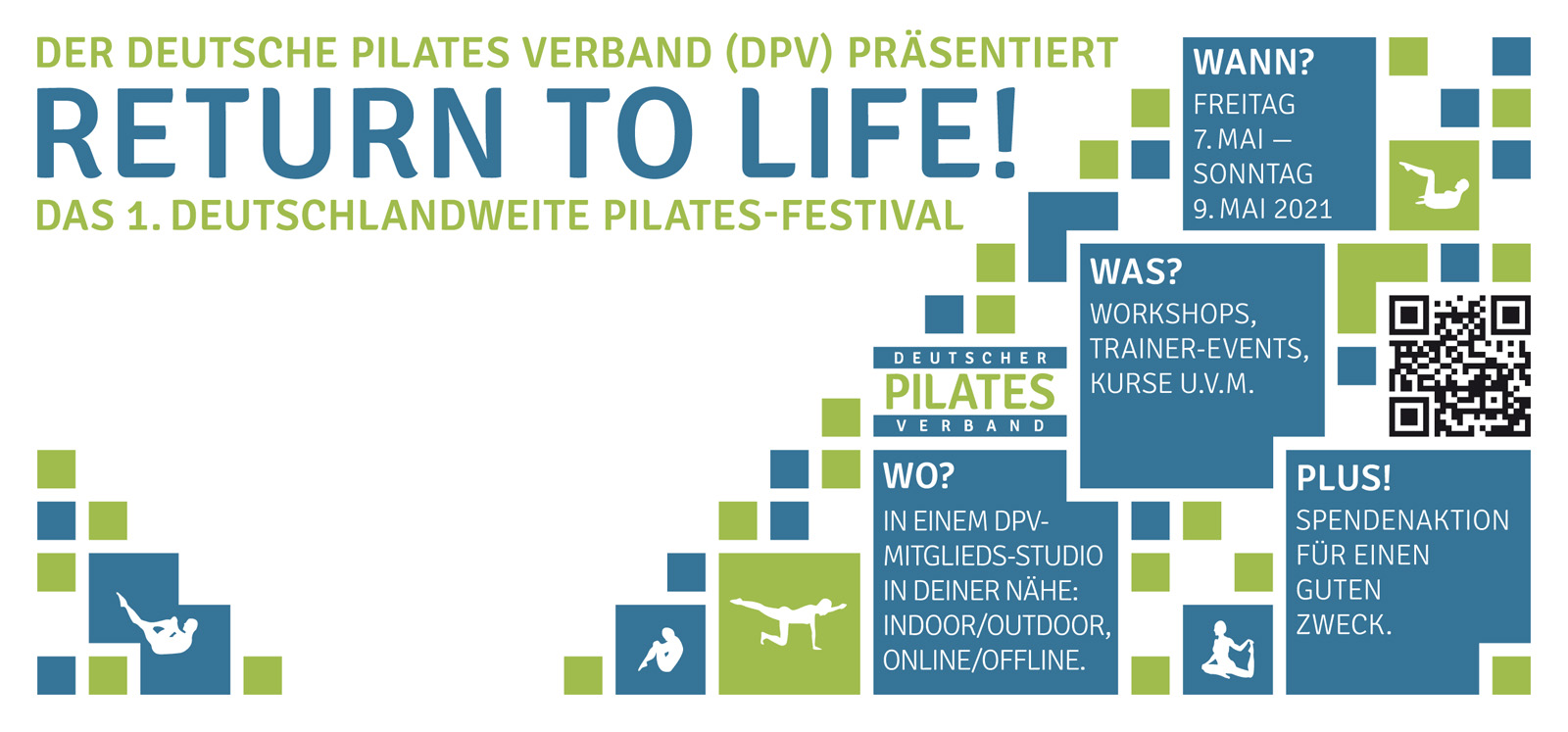 DER DEUTSCHE PILATES VERBAND (DPV) PRÄSENTIERT
RETURN TO LIFE!
DAS 1. DEUTSCHLANDWEITE PILATES-FESTIVAL

WANN?
FREITAG
7. MAI –
SONNTAG
9. MAI 2021

WAS?
WORKSHOPS,
TRAINER-EVENTS,
KURSE U.V.M.

DEUTSCHER
PILATES
VERBAND

WO?
IN EINEM DPV-MITGLIEDS-STUDIO
IN DEINER NÄHE:
INDOOR/OUTDOOR,
ONLINE/OFFLINE.

PLUS!
SPENDENAKTION
FÜR EINEN
GUTEN
ZWECK.